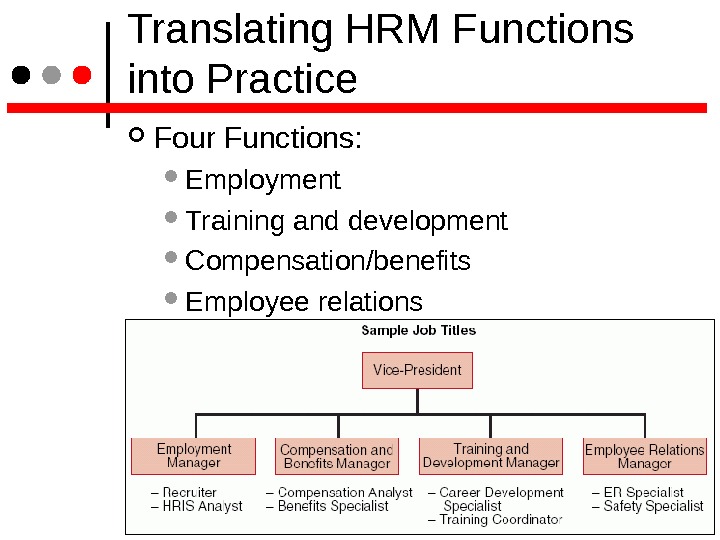 Translating HRM Functions into Practice

Four Functions:

Employment

Training and development

Compensation/benefits

Employee relations

Sample Job Titles

Vice-President

Employment Manager

– Recruiter
– HRIS Analyst

Compensation and Benefits Manager

– Compensation Analyst
– Benefits Specialist

Training and Development Manager

– Career Development Specialist
– Training Coordinator

Employee Relations Manager

– ER Specialist
– Safety Specialist